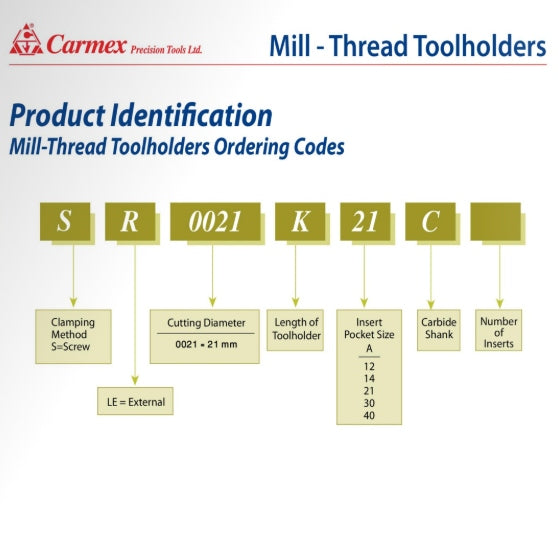 Carmex Precision Tools Ltd.

Mill - Thread Toolholders

Product Identification
Mill-Thread Toolholders Ordering Codes

S R 0021 K 21 C

Clamping Method S=Screw

LE = External

Cutting Diameter
0021 = 21 mm

Length of Toolholder

Insert Pocket Size
A
12
14
21
30
40

Carbide Shank

Number of Inserts